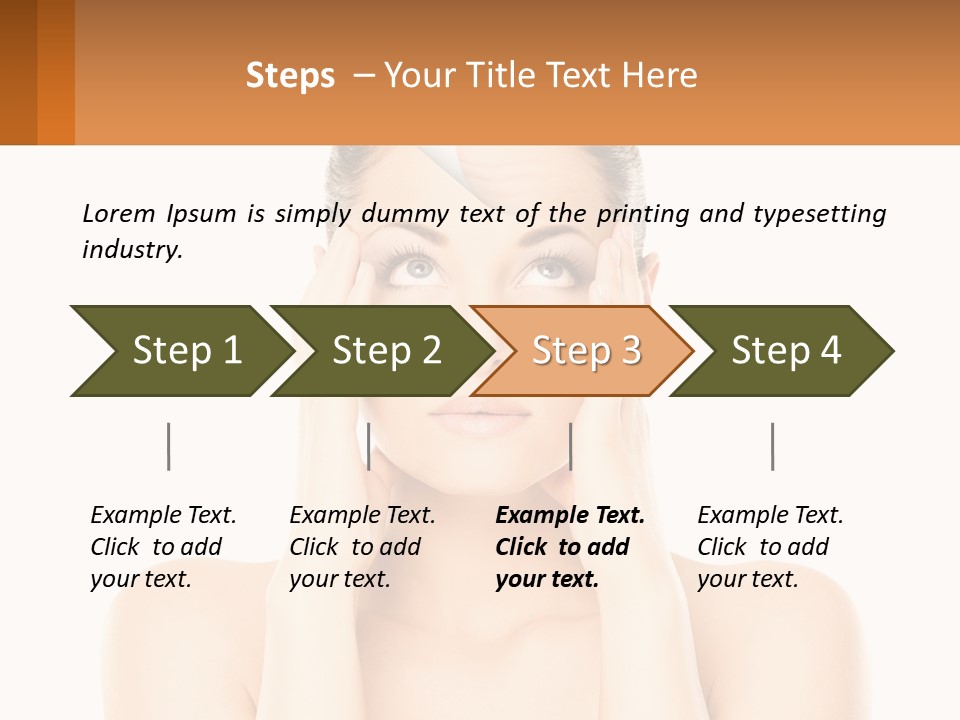 Steps – Your Title Text Here

Lorem Ipsum is simply dummy text of the printing and typesetting industry.

Step 1

Step 2

Step 3

Step 4

Example Text. Click to add your text.

Example Text. Click to add your text.

Example Text. Click to add your text.

Example Text. Click to add your text.